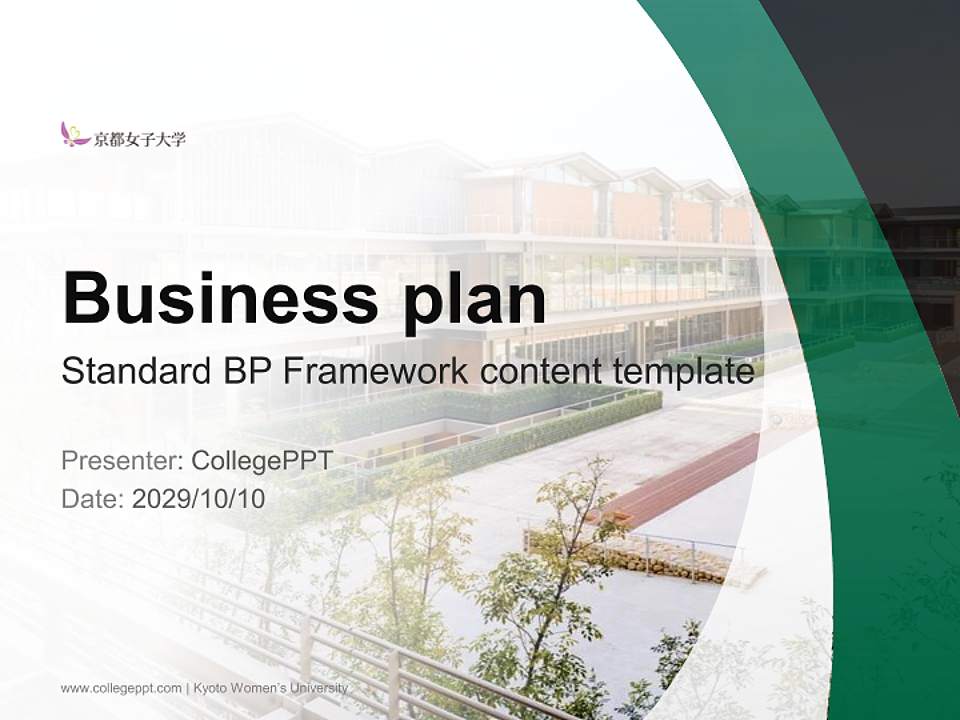 京都女子大学

Business plan

Standard BP Framework content template

Presenter: CollegePPT
Date: 2029/10/10

www.collegeppt.com | Kyoto Women's University